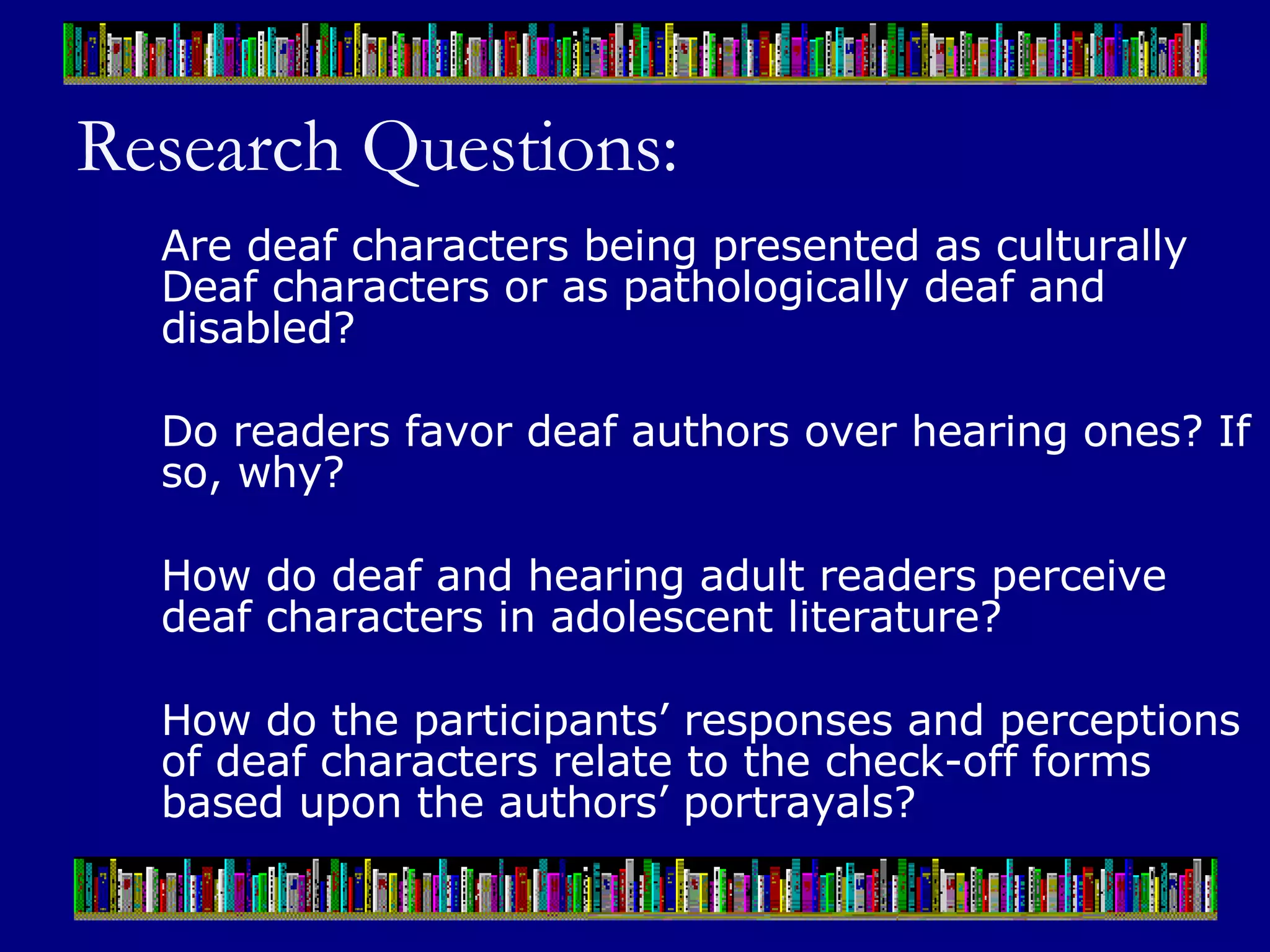 Research Questions:

Are deaf characters being presented as culturally Deaf characters or as pathologically deaf and disabled?

Do readers favor deaf authors over hearing ones? If so, why?

How do deaf and hearing adult readers perceive deaf characters in adolescent literature?

How do the participants’ responses and perceptions of deaf characters relate to the check-off forms based upon the authors’ portrayals?